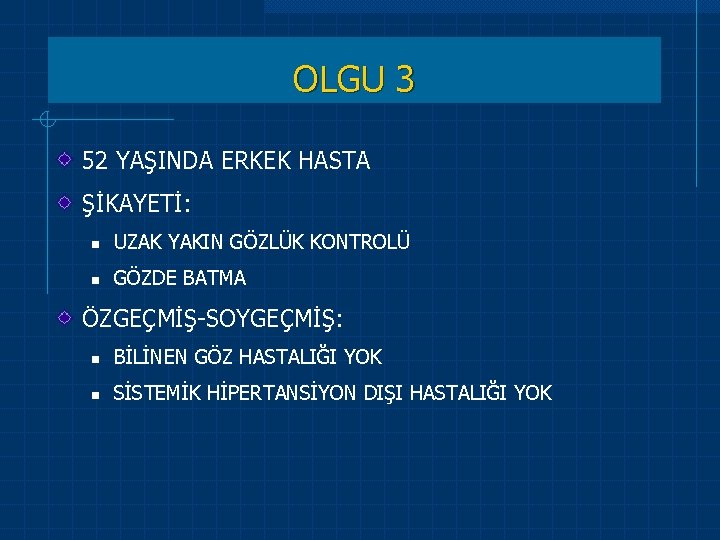 OLGU 3

52 YAŞINDA ERKEK HASTA

ŞİKAYETİ:

UZAK YAKIN GÖZLÜK KONTROLÜ

GÖZDE BATMA

ÖZGEÇMİŞ-SOYGEÇMİŞ:

BİLİNEN GÖZ HASTALIĞI YOK

SİSTEMİK HİPERTANSİYON DIŞI HASTALIĞI YOK